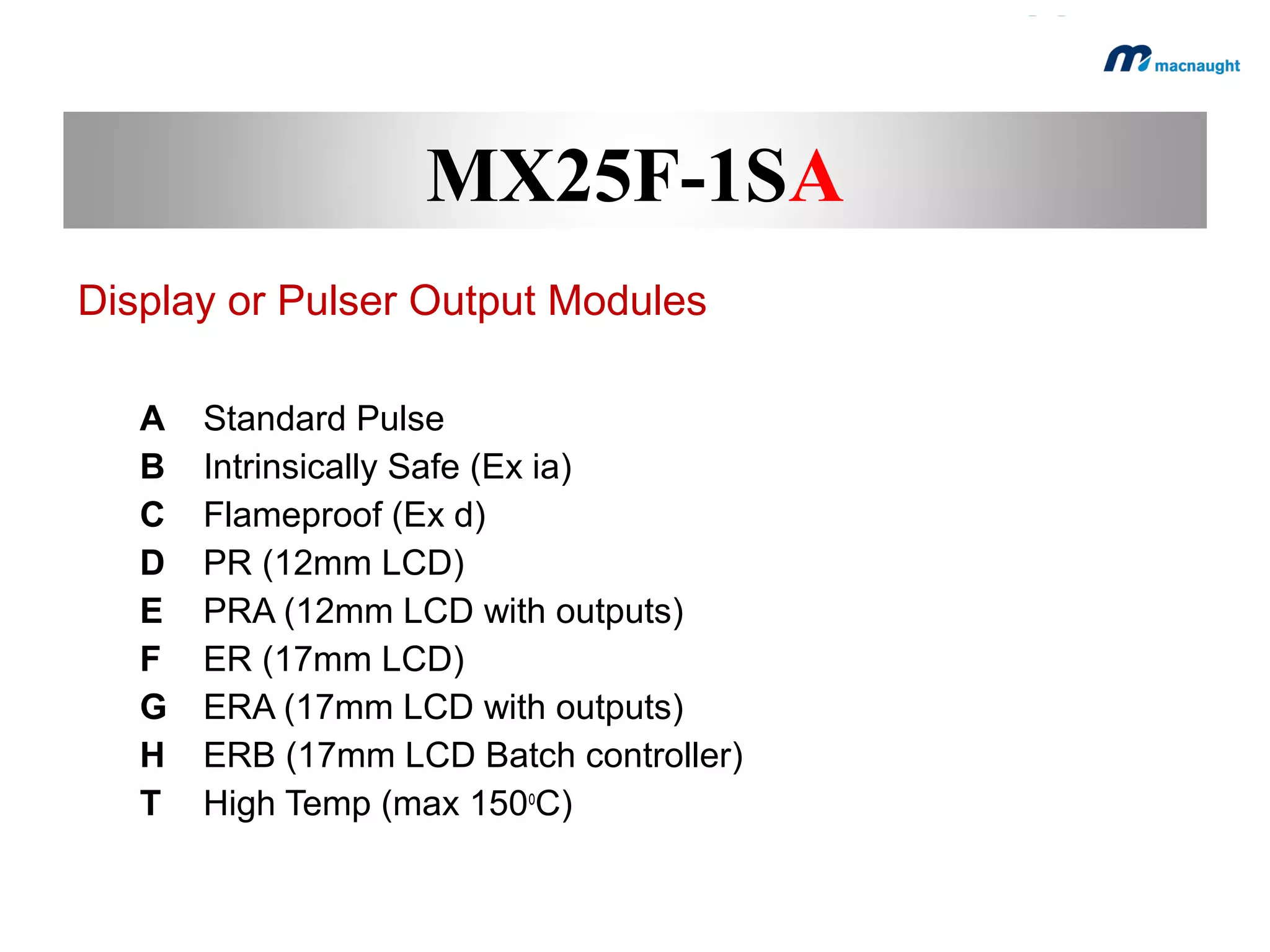 macnaught

MX25F-1SA

Display or Pulser Output Modules

A Standard Pulse
B Intrinsically Safe (Ex ia)
C Flameproof (Ex d)
D PR (12mm LCD)
E PRA (12mm LCD with outputs)
F ER (17mm LCD)
G ERA (17mm LCD with outputs)
H ERB (17mm LCD Batch controller)
T High Temp (max 150$^0$C)